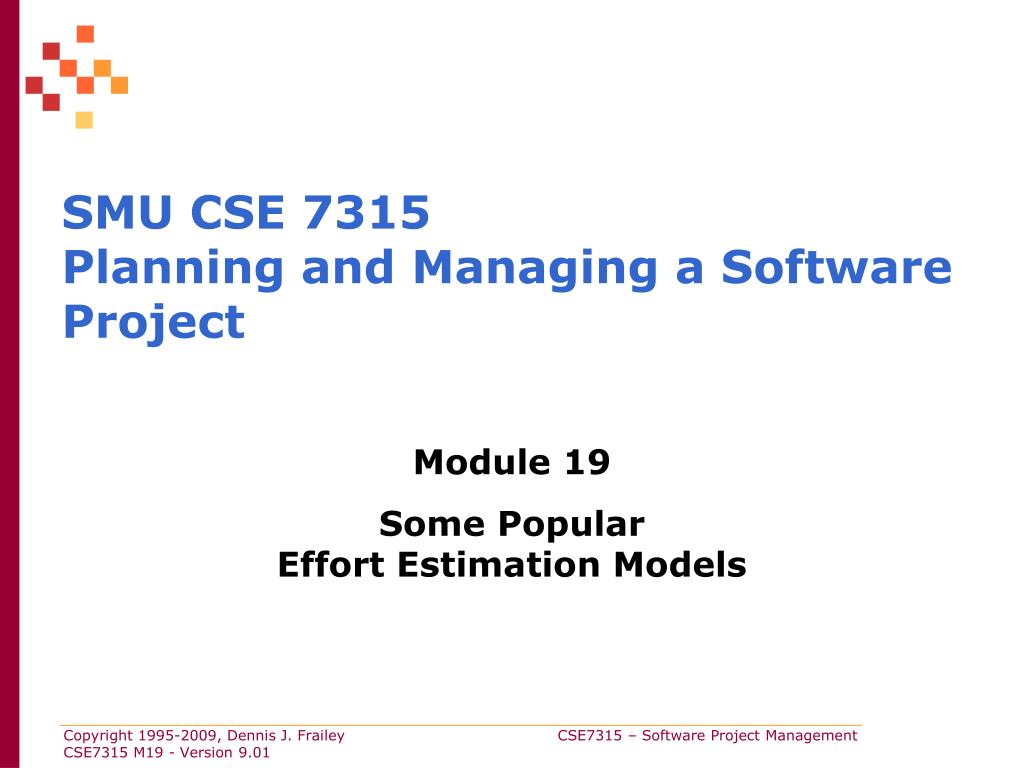 SMU CSE 7315
Planning and Managing a Software Project

Module 19

Some Popular
Effort Estimation Models

Copyright 1995-2009, Dennis J. Frailey
CSE7315 M19 - Version 9.01

CSE7315 – Software Project Management